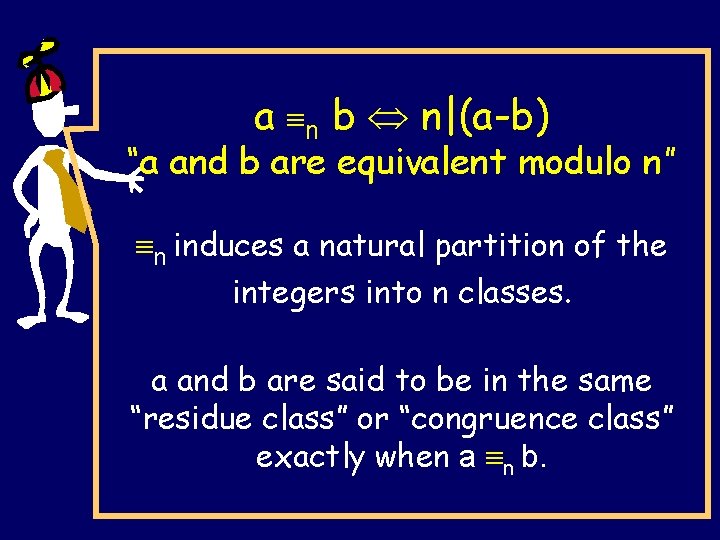 $a \equiv_n b \Leftrightarrow n|(a-b)$
"a and b are equivalent modulo n"

$\equiv_n$ induces a natural partition of the integers into n classes.

a and b are said to be in the same "residue class" or "congruence class" exactly when $a \equiv_n b$.